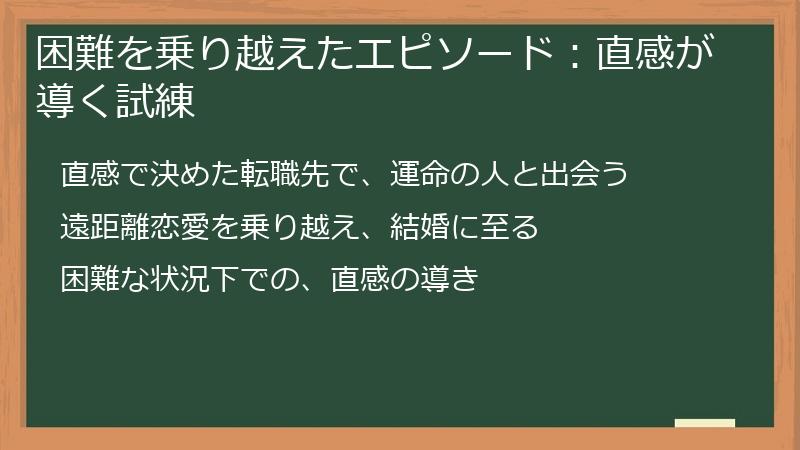 困難を乗り越えたエピソード：直感が導く試練

直感で決めた転職先で、運命の人と出会う

遠距離恋愛を乗り越え、結婚に至る

困難な状況下での、直感の導き